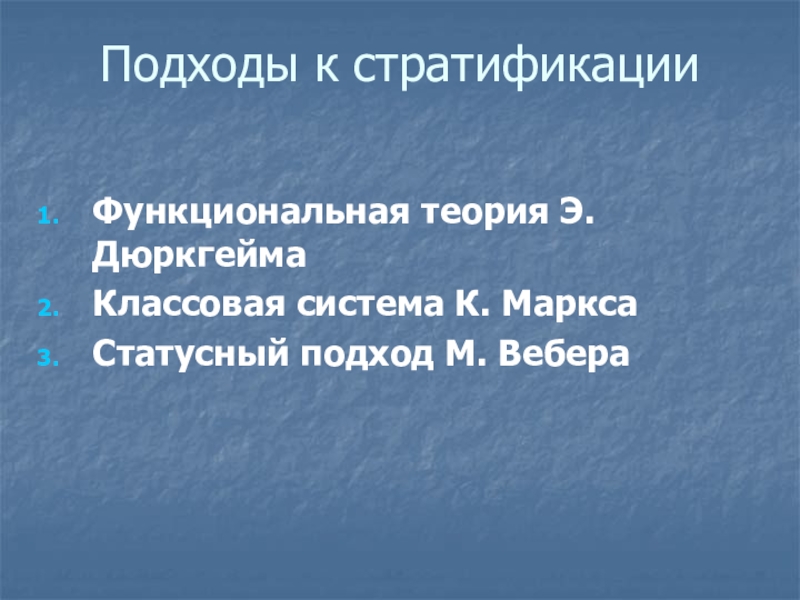 Подходы к стратификации

1. Функциональная теория Э. Дюркгейма
2. Классовая система К. Маркса
3. Статусный подход М. Вебера